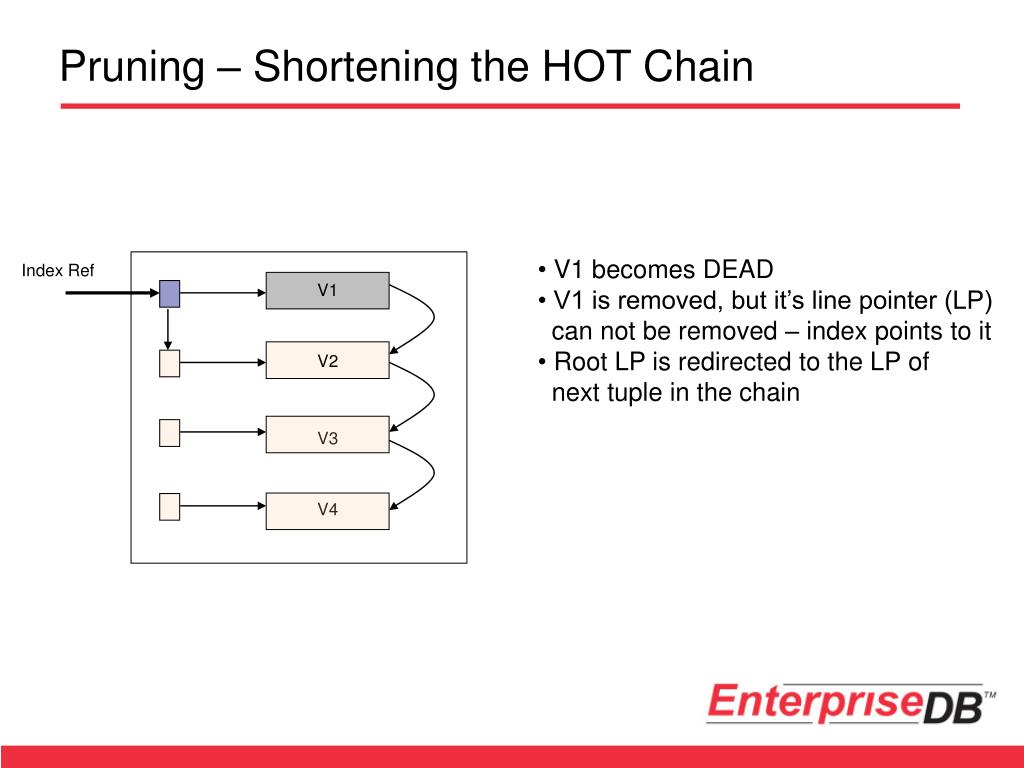 Pruning – Shortening the HOT Chain

Index Ref

V1

V2

V3

V4

• V1 becomes DEAD
• V1 is removed, but it's line pointer (LP) can not be removed – index points to it
• Root LP is redirected to the LP of next tuple in the chain

EnterpriseDB™